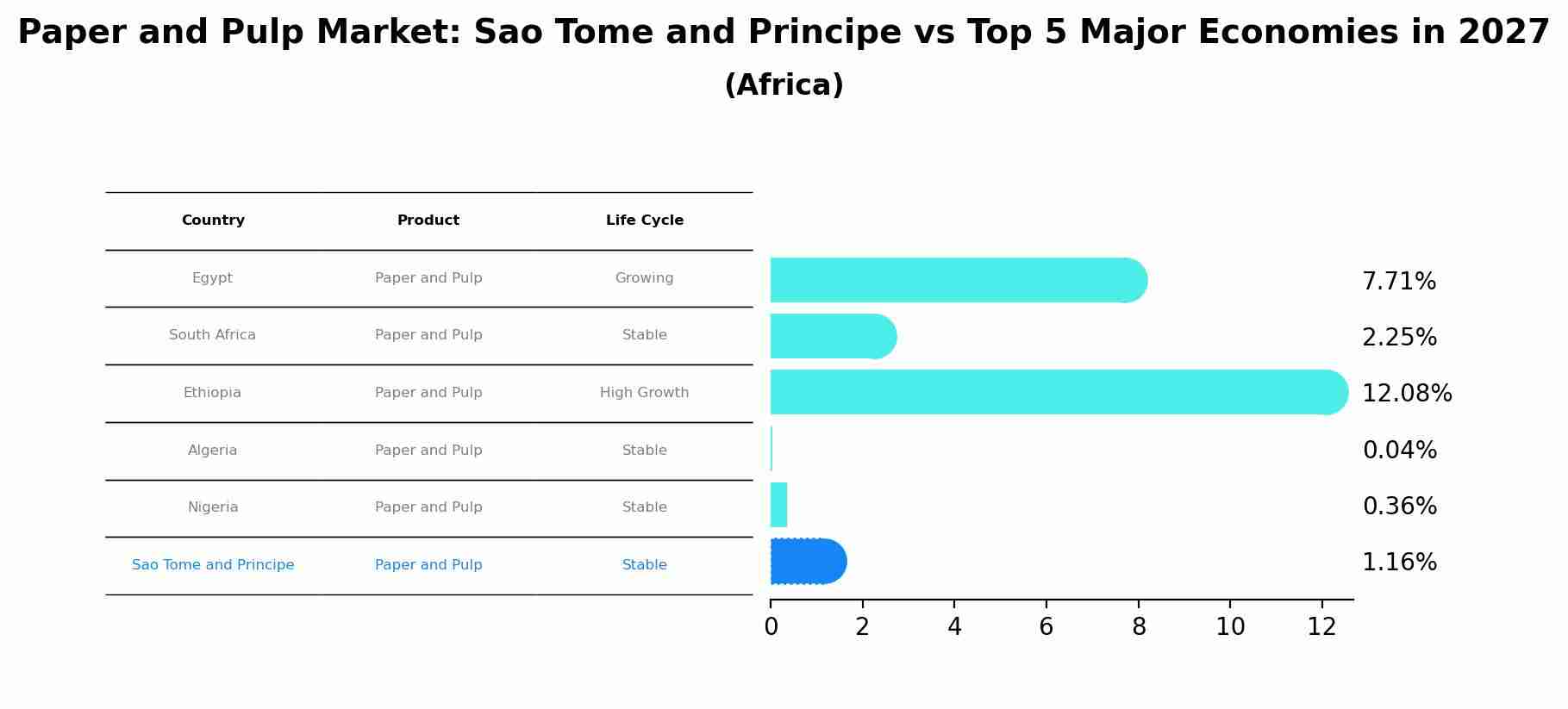 Paper and Pulp Market: Sao Tome and Principe vs Top 5 Major Economies in 2027
(Africa)

| Country | Product | Life Cycle |
|---|---|---|
| Egypt | Paper and Pulp | Growing |
| South Africa | Paper and Pulp | Stable |
| Ethiopia | Paper and Pulp | High Growth |
| Algeria | Paper and Pulp | Stable |
| Nigeria | Paper and Pulp | Stable |
| Sao Tome and Principe | Paper and Pulp | Stable |

7.71%
2.25%
12.08%
0.04%
0.36%
1.16%

0 2 4 6 8 10 12